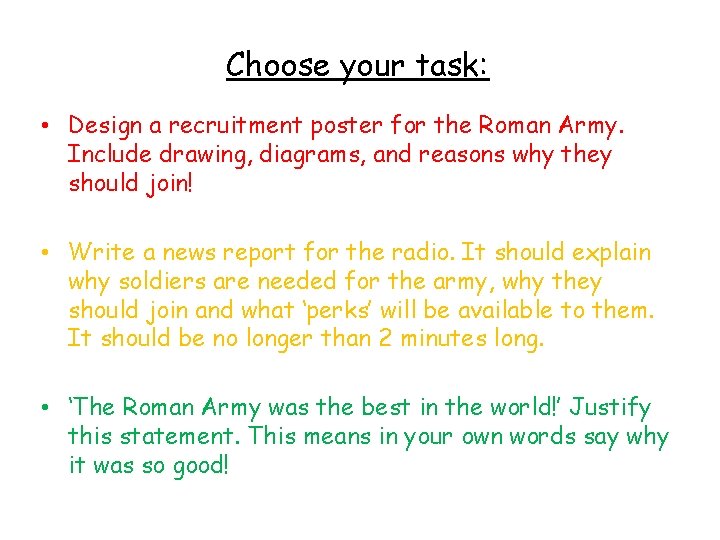 Choose your task:

• Design a recruitment poster for the Roman Army. Include drawing, diagrams, and reasons why they should join!

• Write a news report for the radio. It should explain why soldiers are needed for the army, why they should join and what ‘perks’ will be available to them. It should be no longer than 2 minutes long.

• ‘The Roman Army was the best in the world!’ Justify this statement. This means in your own words say why it was so good!